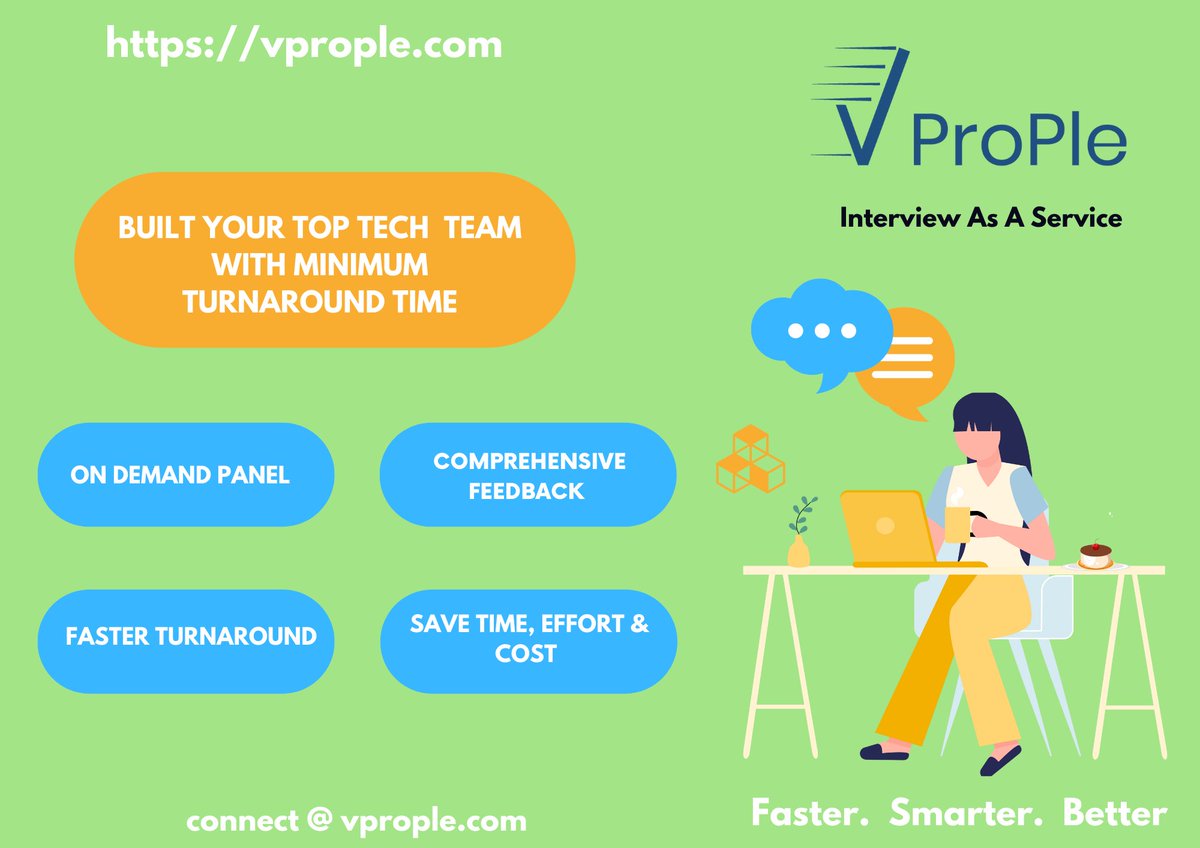 https://vprople.com

V ProPle

Interview As A Service

BUILT YOUR TOP TECH TEAM WITH MINIMUM TURNAROUND TIME

ON DEMAND PANEL

COMPREHENSIVE FEEDBACK

FASTER TURNAROUND

SAVE TIME, EFFORT & COST

connect @ vprople.com

Faster. Smarter. Better